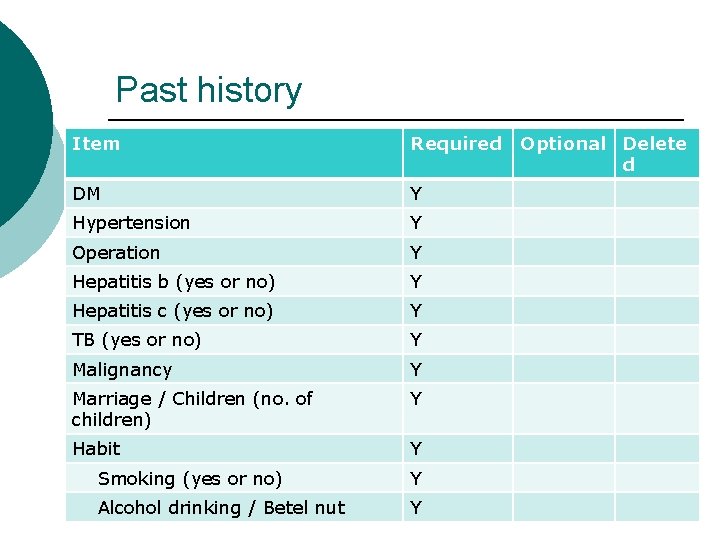 Past history

| Item | Required | Optional | Deleted |
|---|---|---|---|
| DM | Y | | |
| Hypertension | Y | | |
| Operation | Y | | |
| Hepatitis b (yes or no) | Y | | |
| Hepatitis c (yes or no) | Y | | |
| TB (yes or no) | Y | | |
| Malignancy | Y | | |
| Marriage / Children (no. of children) | Y | | |
| Habit | Y | | |
| Smoking (yes or no) | Y | | |
| Alcohol drinking / Betel nut | Y | | |